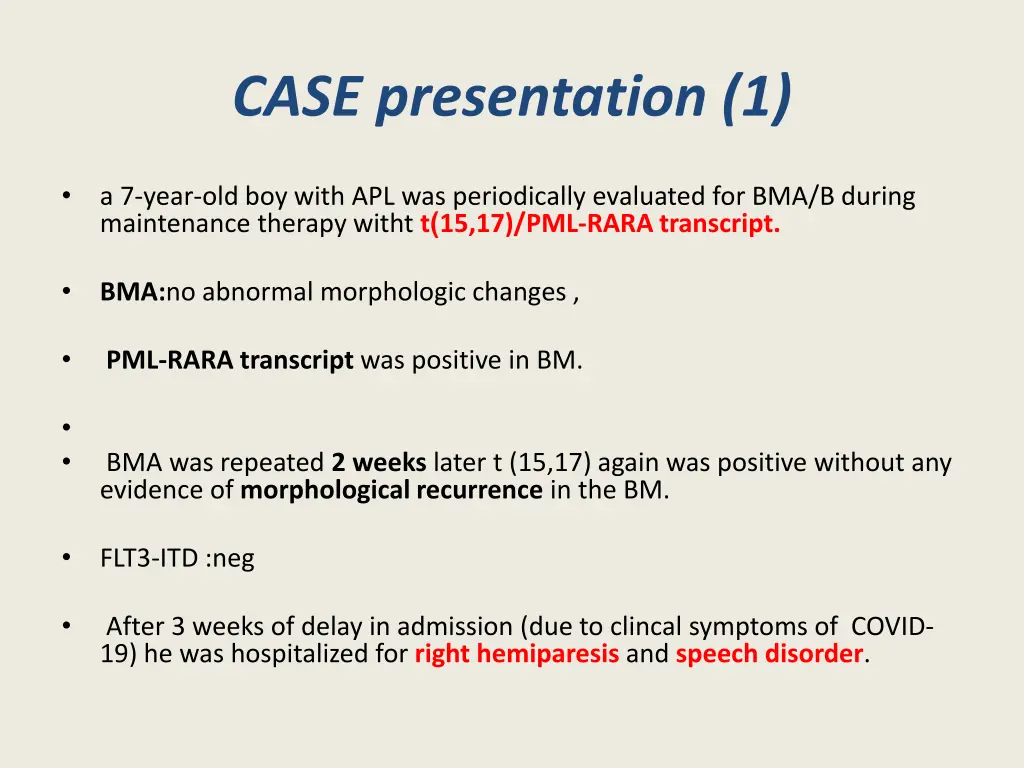 CASE presentation (1)

• a 7-year-old boy with APL was periodically evaluated for BMA/B during maintenance therapy witht t(15,17)/PML-RARA transcript.

• BMA:no abnormal morphologic changes ,

• PML-RARA transcript was positive in BM.

•

• BMA was repeated 2 weeks later t (15,17) again was positive without any evidence of morphological recurrence in the BM.

• FLT3-ITD :neg

• After 3 weeks of delay in admission (due to clincal symptoms of COVID-19) he was hospitalized for right hemiparesis and speech disorder.